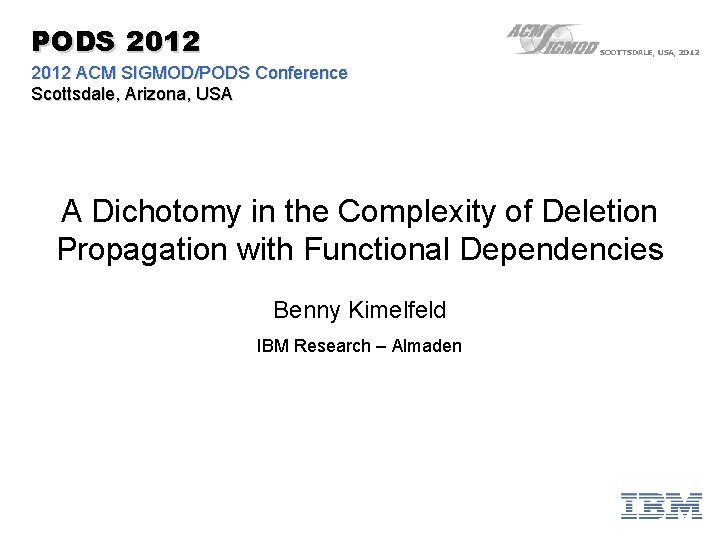 PODS 2012
2012 ACM SIGMOD/PODS Conference
Scottsdale, Arizona, USA

ACM SIGMOD SCOTTSDALE, USA, 2012

A Dichotomy in the Complexity of Deletion Propagation with Functional Dependencies

Benny Kimelfeld

IBM Research – Almaden

IBM